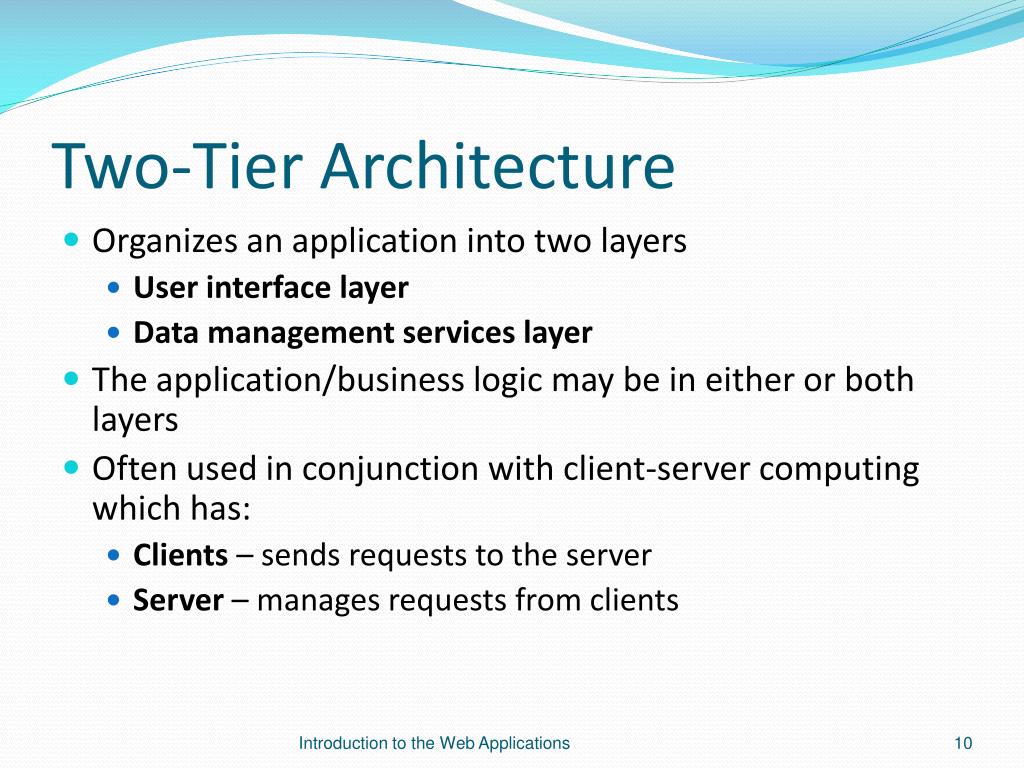 Two-Tier Architecture

- Organizes an application into two layers
  - User interface layer
  - Data management services layer
- The application/business logic may be in either or both layers
- Often used in conjunction with client-server computing which has:
  - Clients – sends requests to the server
  - Server – manages requests from clients

Introduction to the Web Applications

10